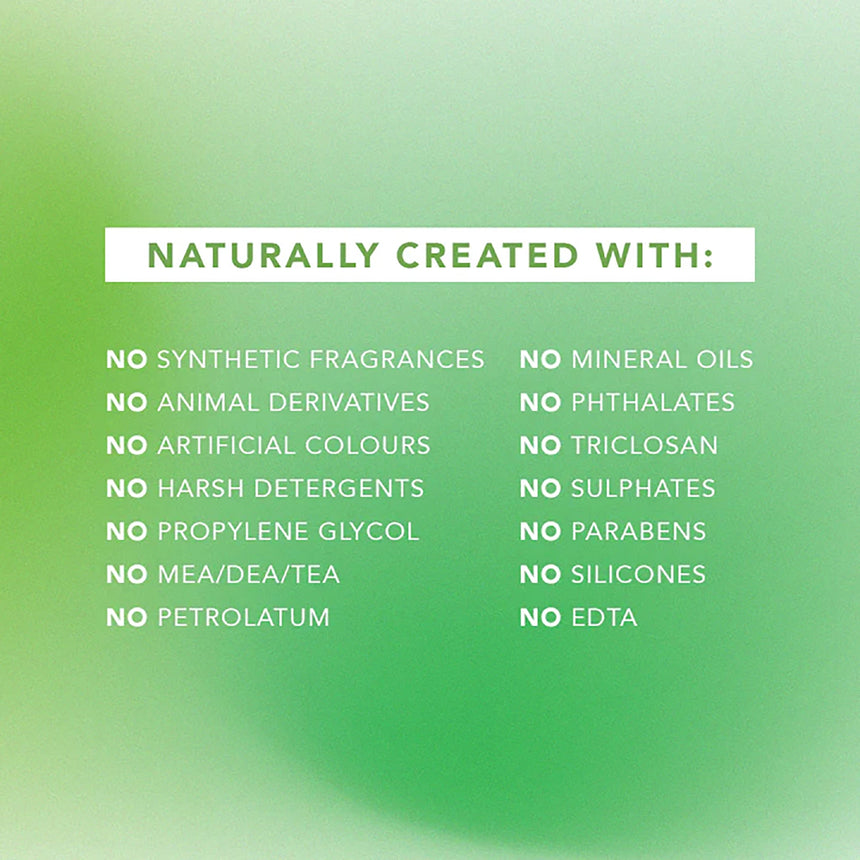 NATURALLY CREATED WITH:

NO SYNTHETIC FRAGRANCES
NO ANIMAL DERIVATIVES
NO ARTIFICIAL COLOURS
NO HARSH DETERGENTS
NO PROPYLENE GLYCOL
NO MEA/DEA/TEA
NO PETROLATUM

NO MINERAL OILS
NO PHTHALATES
NO TRICLOSAN
NO SULPHATES
NO PARABENS
NO SILICONES
NO EDTA